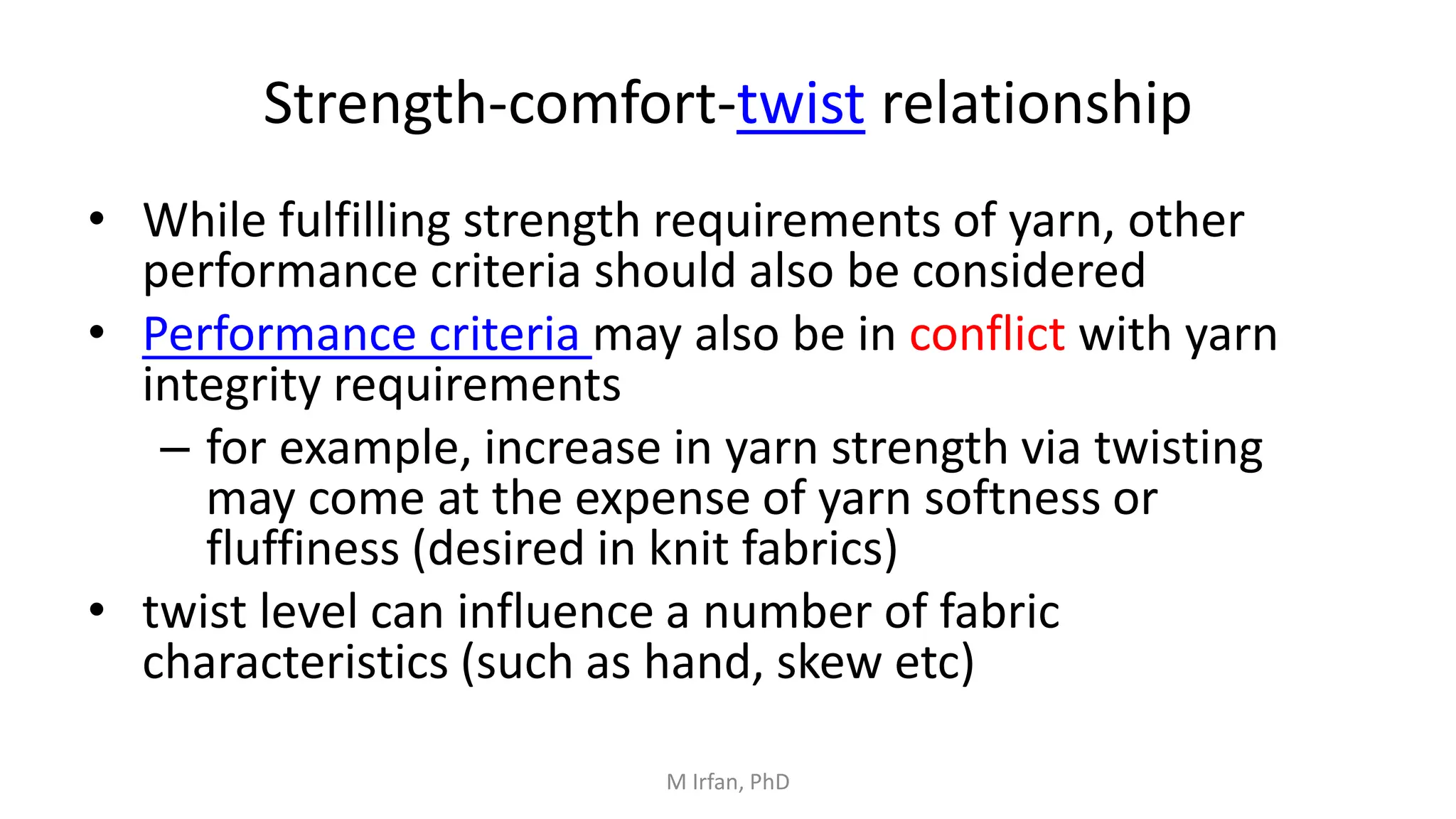 Strength-comfort-twist relationship

• While fulfilling strength requirements of yarn, other performance criteria should also be considered
• Performance criteria may also be in conflict with yarn integrity requirements
  – for example, increase in yarn strength via twisting may come at the expense of yarn softness or fluffiness (desired in knit fabrics)
• twist level can influence a number of fabric characteristics (such as hand, skew etc)

M Irfan, PhD